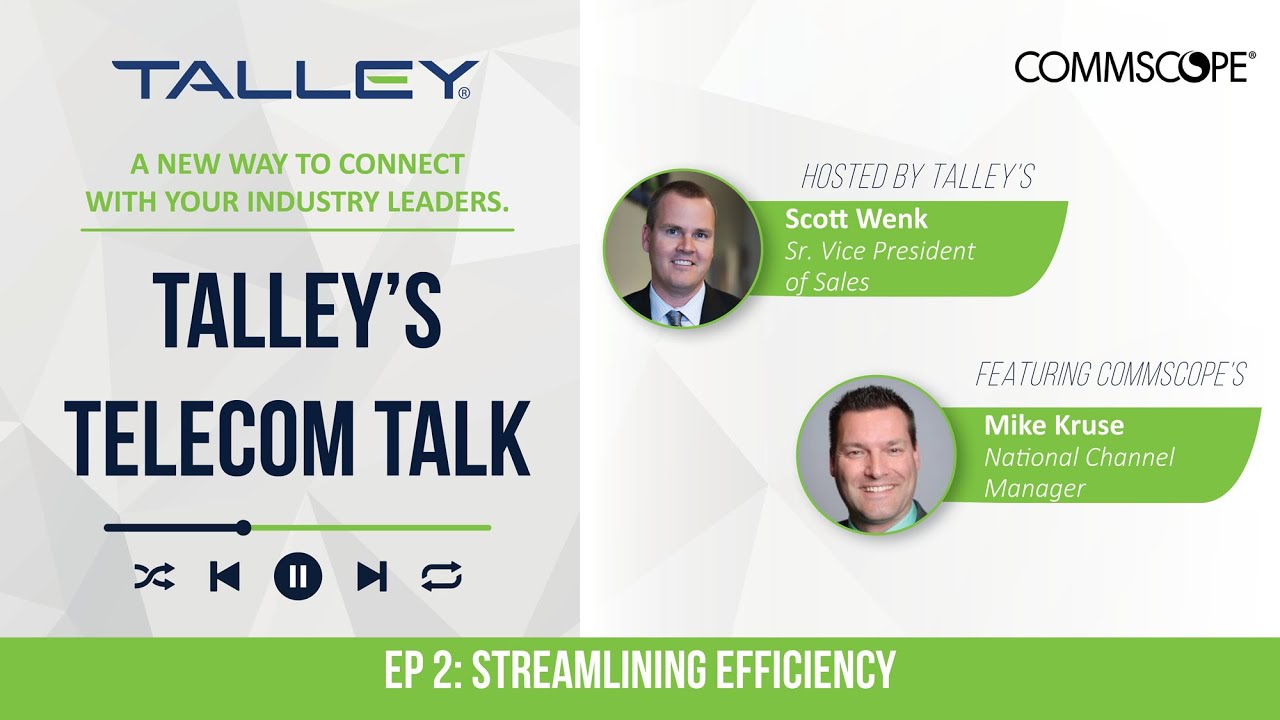 TALLEY®

A NEW WAY TO CONNECT WITH YOUR INDUSTRY LEADERS.

TALLEY'S TELECOM TALK

COMMSCOPE®

HOSTED BY TALLEY'S

Scott Wenk
Sr. Vice President of Sales

FEATURING COMMSCOPE'S

Mike Kruse
National Channel Manager

EP 2: STREAMLINING EFFICIENCY